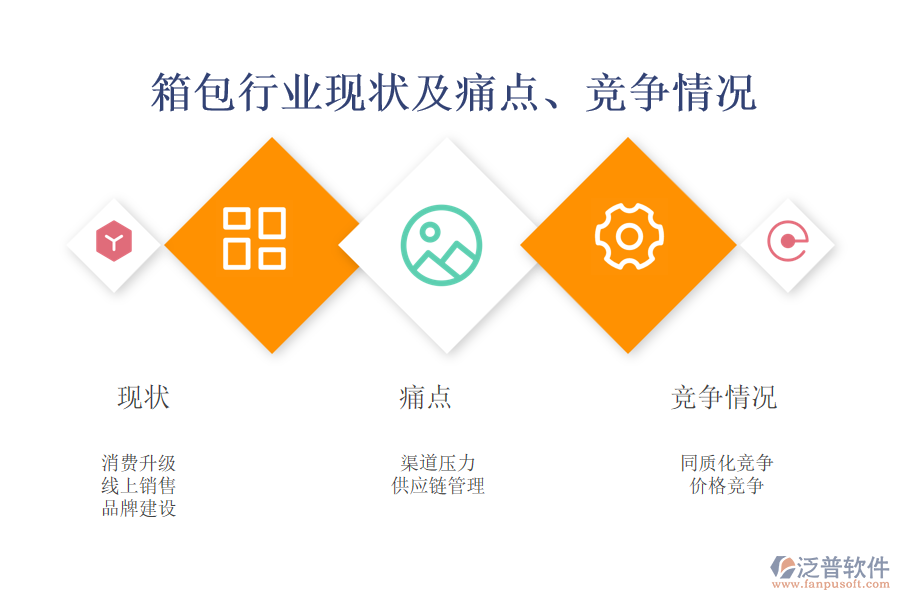 箱包行业现状及痛点、竞争情况

现状

消费升级
线上销售
品牌建设

痛点

渠道压力
供应链管理

竞争情况

同质化竞争
价格竞争

泛普软件
www.fanpusoft.com